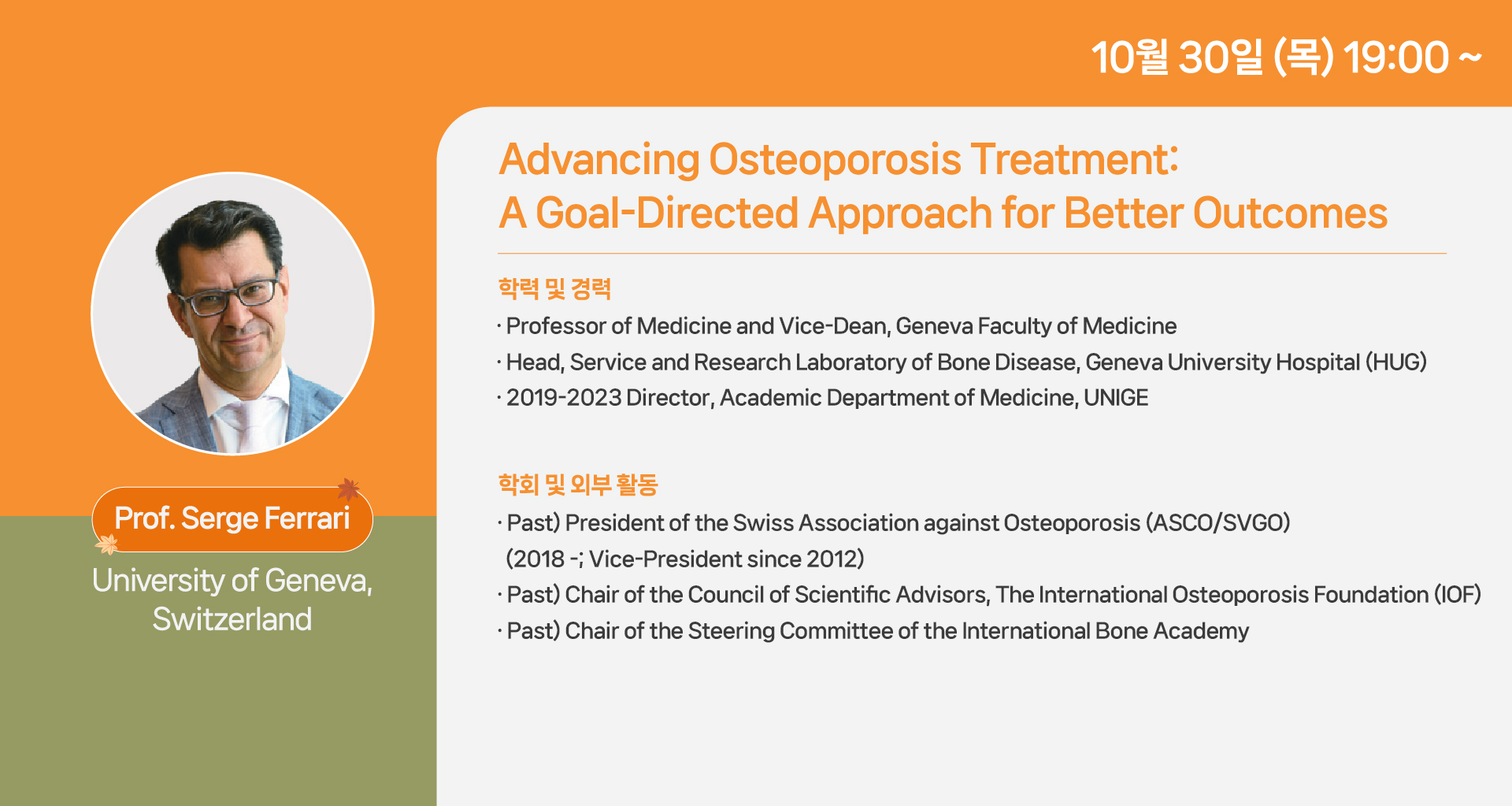 10월 30일 (목) 19:00 ~

Prof. Serge Ferrari

University of Geneva, Switzerland

Advancing Osteoporosis Treatment:
A Goal-Directed Approach for Better Outcomes

학력 및 경력

· Professor of Medicine and Vice-Dean, Geneva Faculty of Medicine
· Head, Service and Research Laboratory of Bone Disease, Geneva University Hospital (HUG)
· 2019-2023 Director, Academic Department of Medicine, UNIGE

학회 및 외부 활동

· Past) President of the Swiss Association against Osteoporosis (ASCO/SVGO) (2018 -; Vice-President since 2012)
· Past) Chair of the Council of Scientific Advisors, The International Osteoporosis Foundation (IOF)
· Past) Chair of the Steering Committee of the International Bone Academy